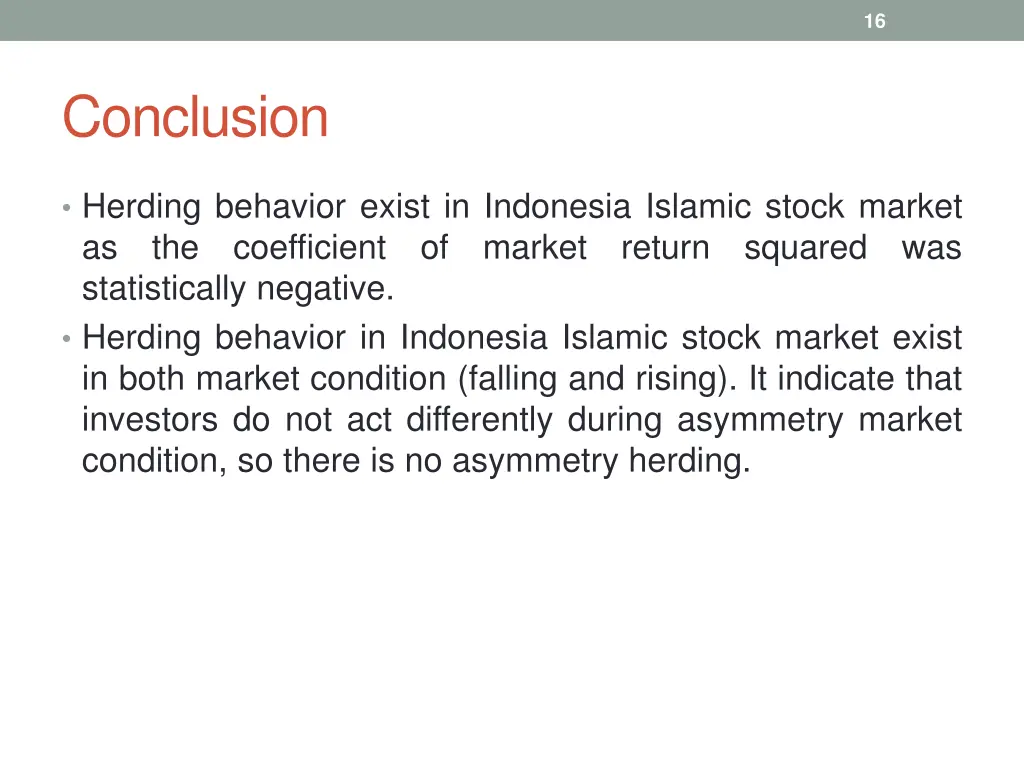 16

Conclusion

• Herding behavior exist in Indonesia Islamic stock market as the coefficient of market return squared was statistically negative.
• Herding behavior in Indonesia Islamic stock market exist in both market condition (falling and rising). It indicate that investors do not act differently during asymmetry market condition, so there is no asymmetry herding.